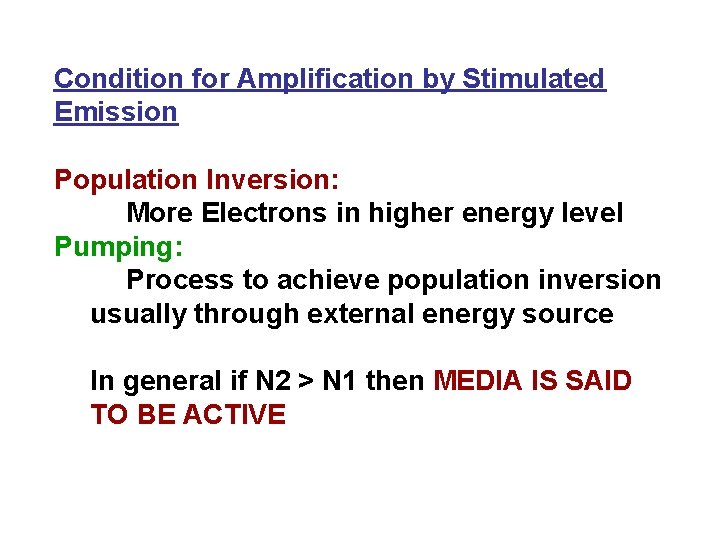 Condition for Amplification by Stimulated Emission

Population Inversion:
More Electrons in higher energy level
Pumping:
Process to achieve population inversion usually through external energy source

In general if N2 > N1 then MEDIA IS SAID TO BE ACTIVE